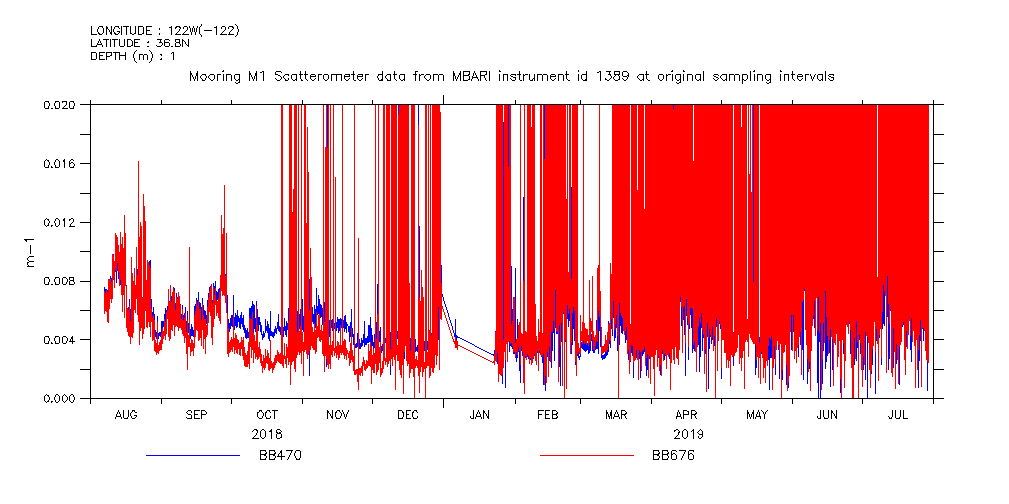 LONGITUDE : 122W(-122)
LATITUDE : 36.8N
DEPTH (m) : 1

Mooring M1 Scatterometer data from MBARI instrument id 1389 at original sampling intervals

m-1

0.020
0.016
0.012
0.008
0.004
0.000

AUG SEP OCT NOV DEC JAN FEB MAR APR MAY JUN JUL

2018
2019

BB470
BB676